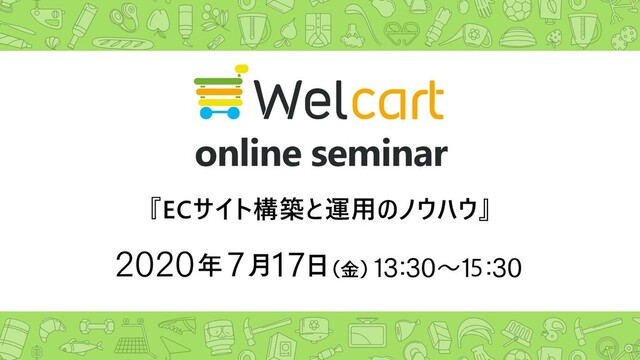 Welcart
online seminar

『ECサイト構築と運用のノウハウ』

2020年7月17日(金) 13:30〜15:30